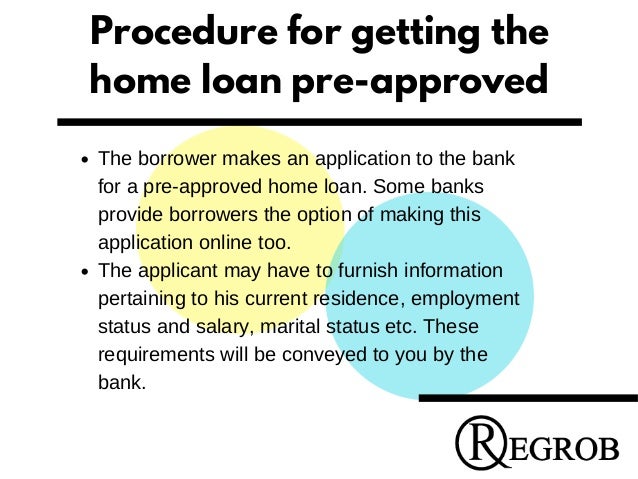 Procedure for getting the home loan pre-approved

- The borrower makes an application to the bank for a pre-approved home loan. Some banks provide borrowers the option of making this application online too.
- The applicant may have to furnish information pertaining to his current residence, employment status and salary, marital status etc. These requirements will be conveyed to you by the bank.

REGROB